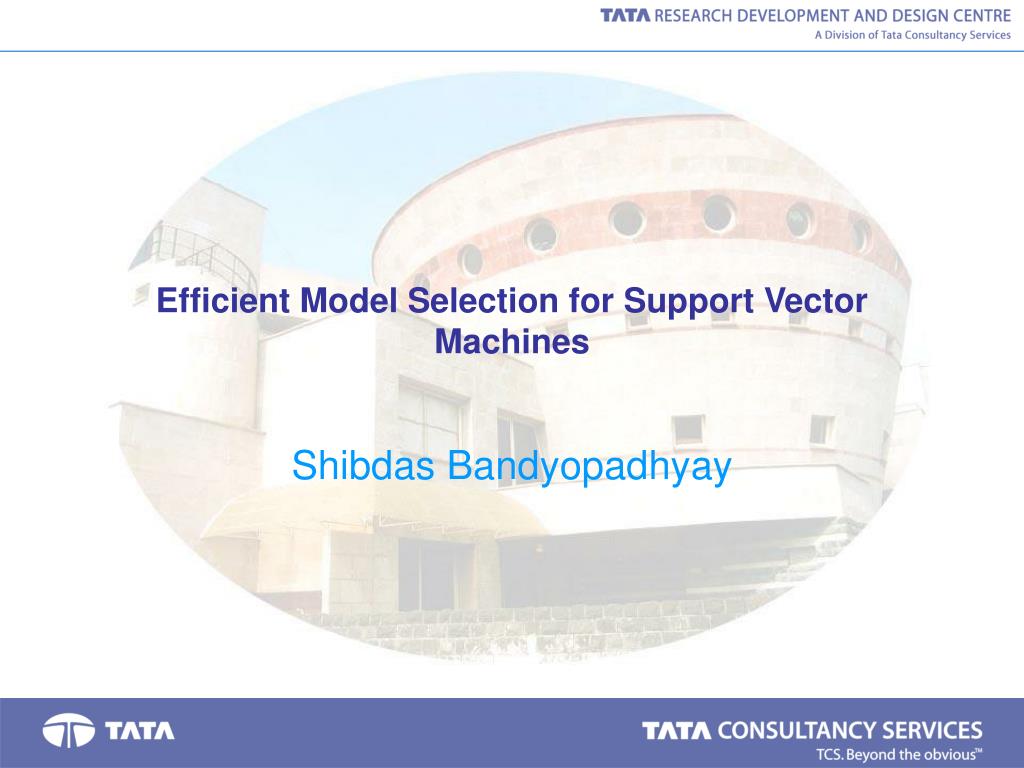 TATA RESEARCH DEVELOPMENT AND DESIGN CENTRE
A Division of Tata Consultancy Services

Efficient Model Selection for Support Vector Machines

Shibdas Bandyopadhyay

TATA

TATA CONSULTANCY SERVICES
TCS. Beyond the obvious™